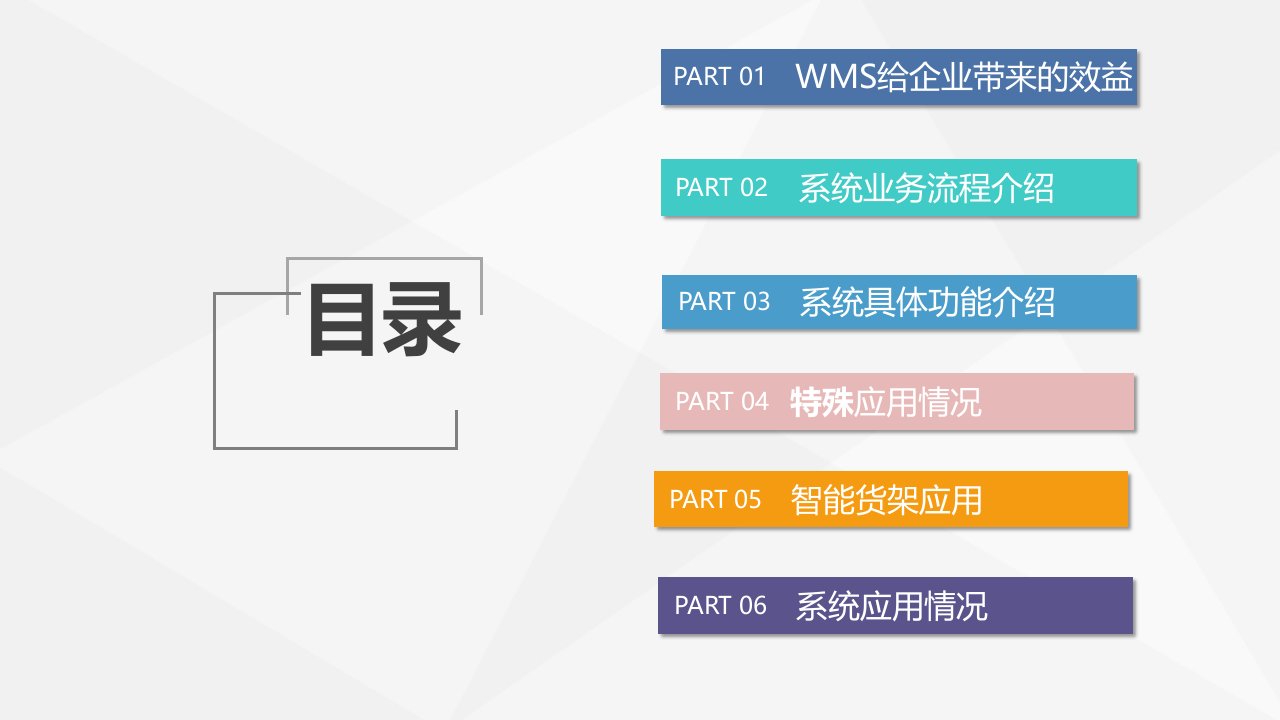 目录

PART 01 WMS给企业带来的效益

PART 02 系统业务流程介绍

PART 03 系统具体功能介绍

PART 04 特殊应用情况

PART 05 智能货架应用

PART 06 系统应用情况